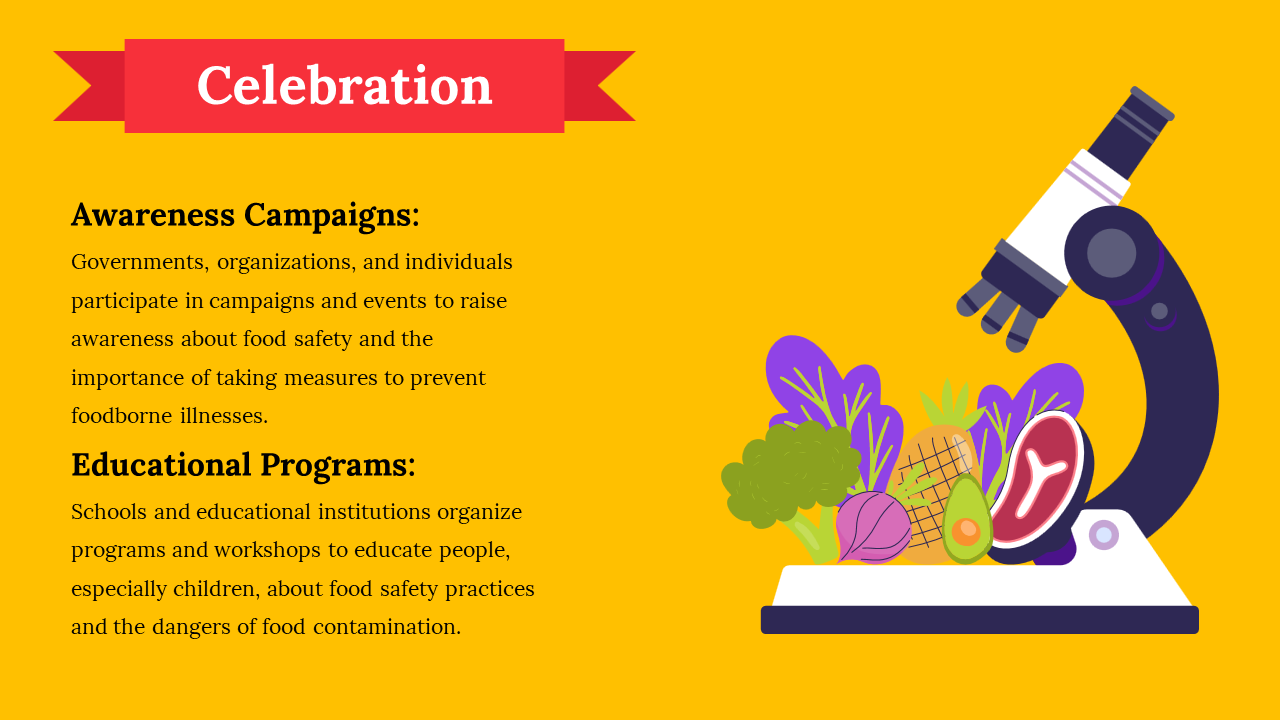 Celebration

Awareness Campaigns:
Governments, organizations, and individuals participate in campaigns and events to raise awareness about food safety and the importance of taking measures to prevent foodborne illnesses.

Educational Programs:
Schools and educational institutions organize programs and workshops to educate people, especially children, about food safety practices and the dangers of food contamination.